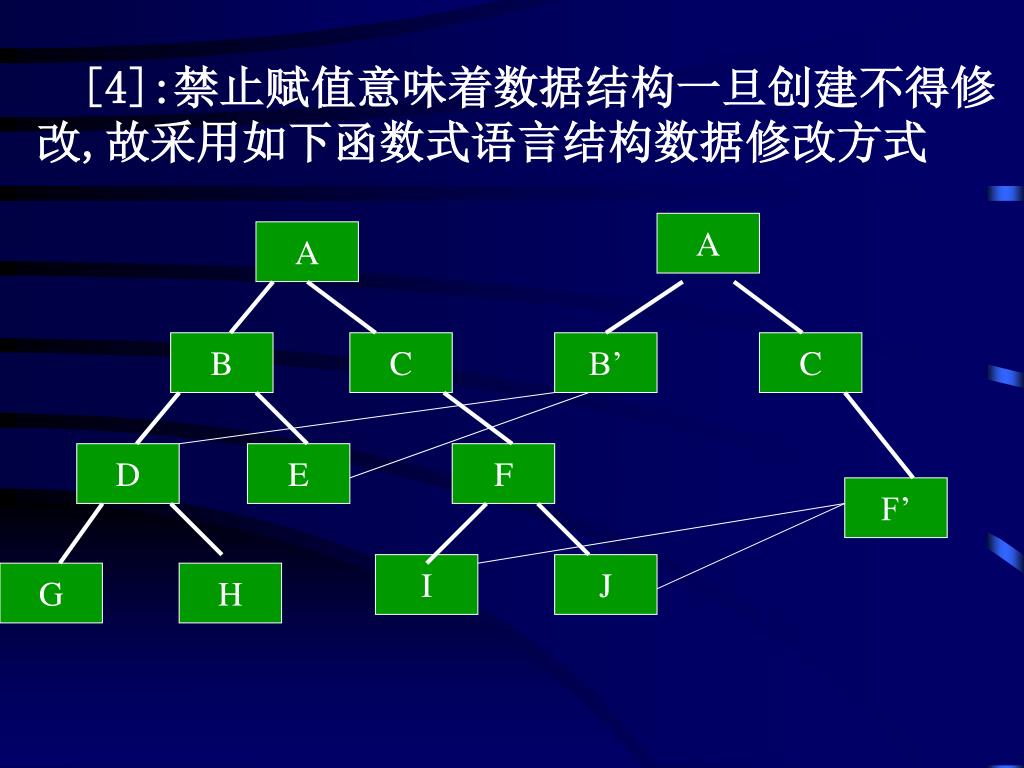 [4]:禁止赋值意味着数据结构一旦创建不得修改,故采用如下函数式语言结构数据修改方式

A

B

C

D

E

F

G

H

I

J

A

B’

C

F’